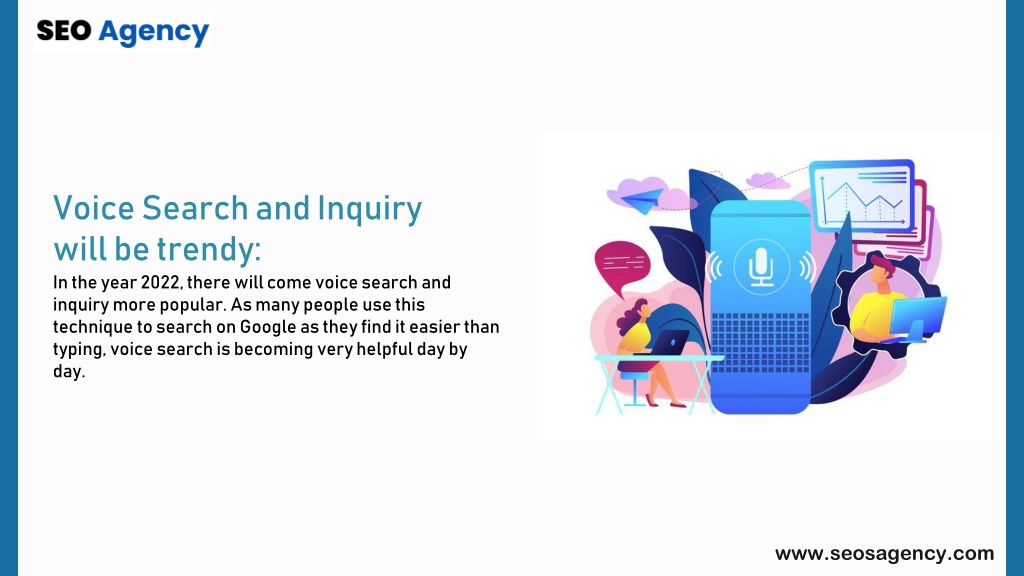 SEO Agency

Voice Search and Inquiry will be trendy:

In the year 2022, there will come voice search and inquiry more popular. As many people use this technique to search on Google as they find it easier than typing, voice search is becoming very helpful day by day.

www.seosagency.com